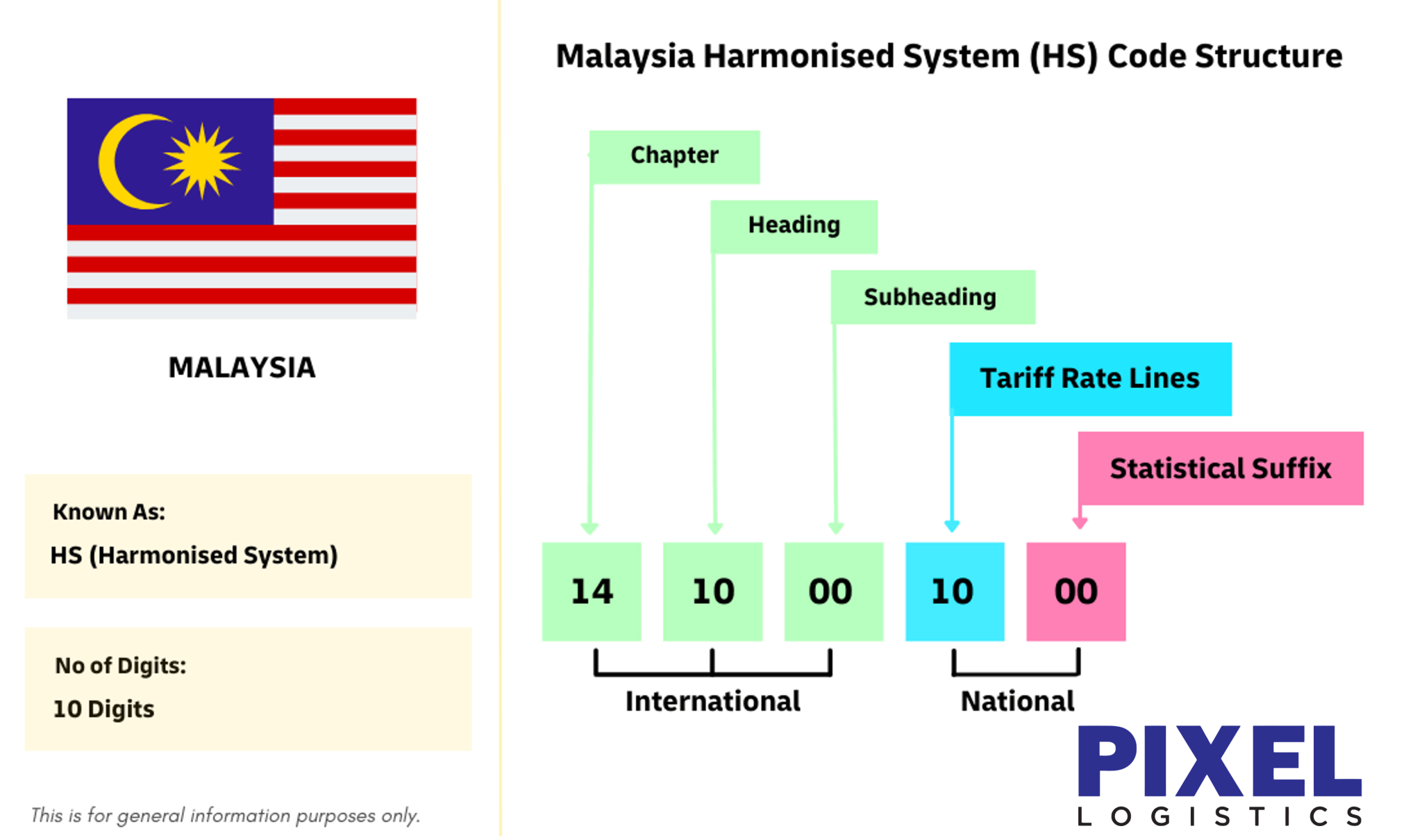 MALAYSIA

Known As:

HS (Harmonised System)

No of Digits:

10 Digits

This is for general information purposes only.

Malaysia Harmonised System (HS) Code Structure

Chapter

Heading

Subheading

Tariff Rate Lines

Statistical Suffix

14 10 00 10 00

International

National

PIXEL
LOGISTICS